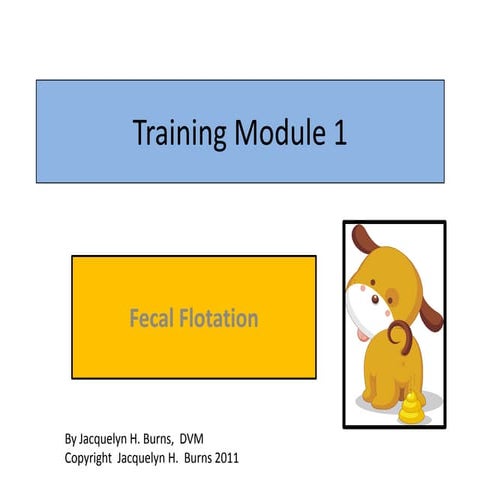 Training Module 1

Fecal Flotation

By Jacquelyn H. Burns, DVM
Copyright Jacquelyn H. Burns 2011